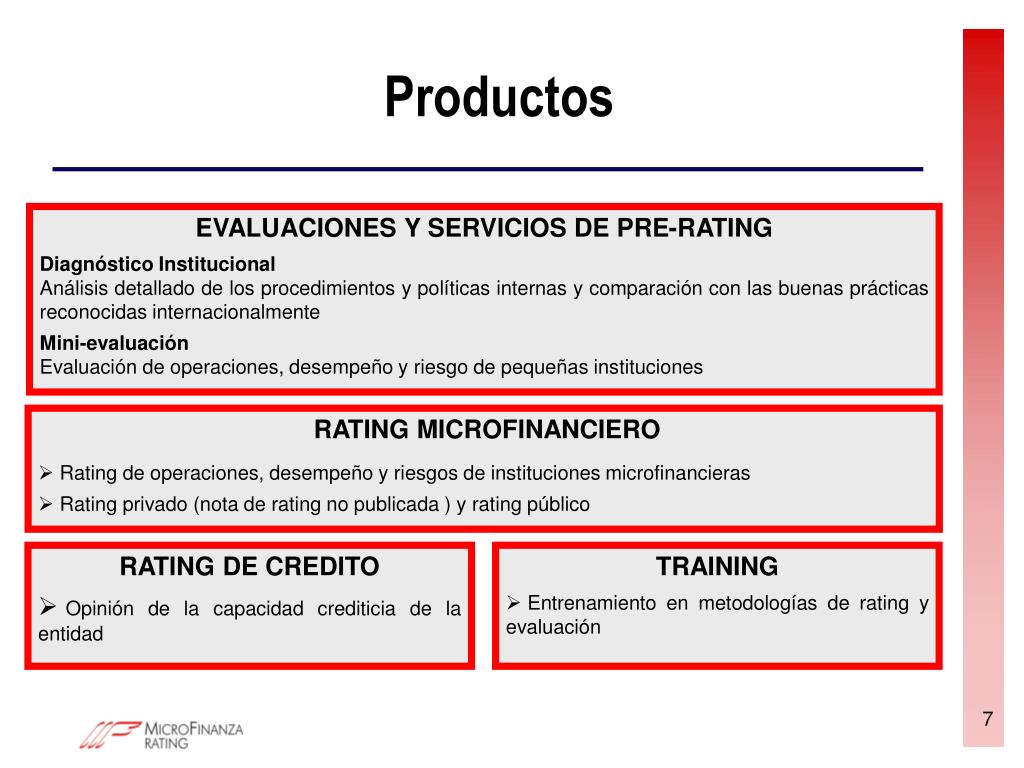 Productos

EVALUACIONES Y SERVICIOS DE PRE-RATING

Diagnóstico Institucional
Análisis detallado de los procedimientos y políticas internas y comparación con las buenas prácticas reconocidas internacionalmente

Mini-evaluación
Evaluación de operaciones, desempeño y riesgo de pequeñas instituciones

RATING MICROFINANCIERO

➢ Rating de operaciones, desempeño y riesgos de instituciones microfinancieras
➢ Rating privado (nota de rating no publicada ) y rating público

RATING DE CREDITO

➢ Opinión de la capacidad crediticia de la entidad

TRAINING

➢ Entrenamiento en metodologías de rating y evaluación

MICROFINANZA RATING

7